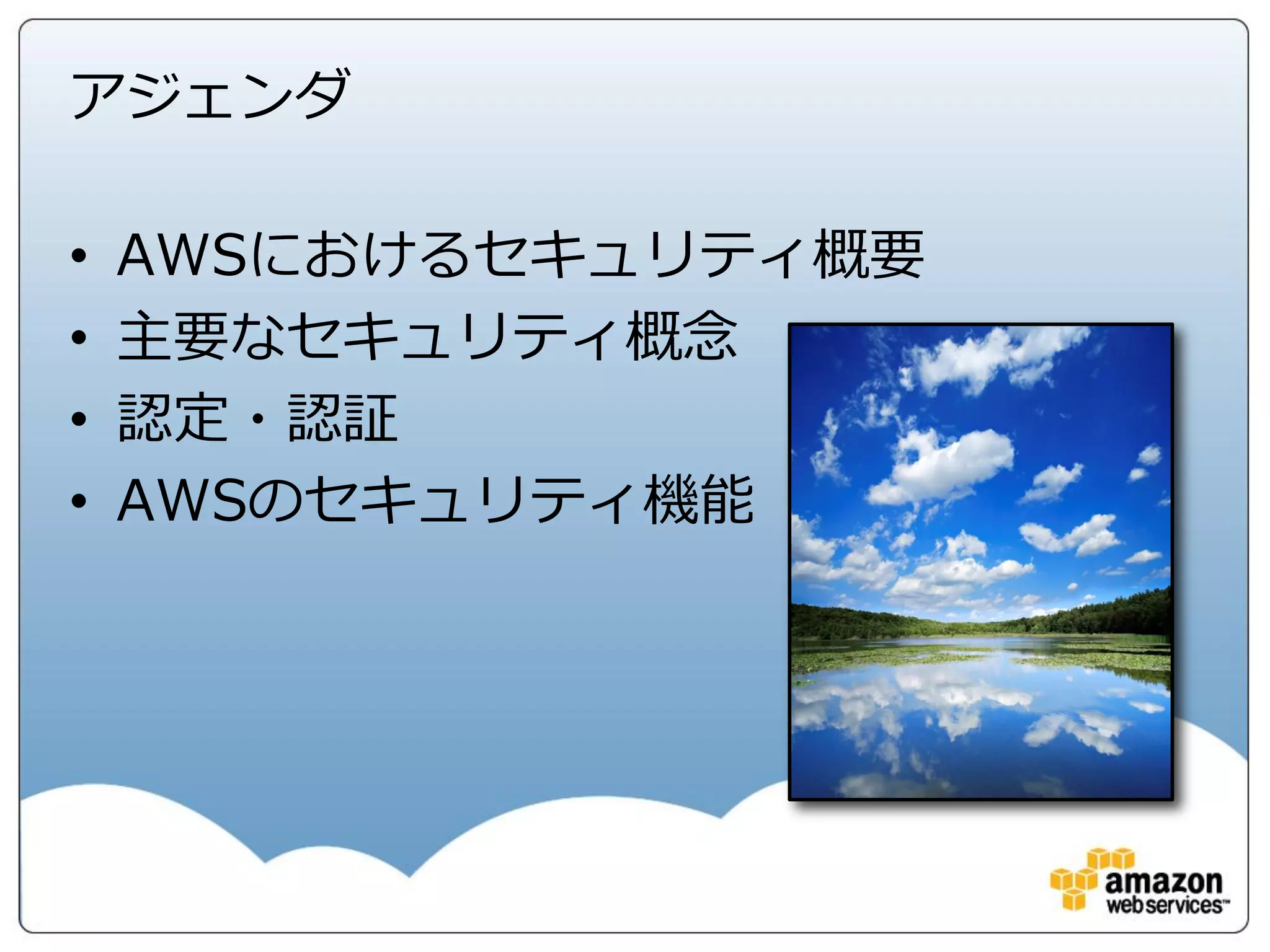 アジェンダ

• AWSにおけるセキュリティ概要
• 主要なセキュリティ概念
• 認定・認証
• AWSのセキュリティ機能

amazon web services™